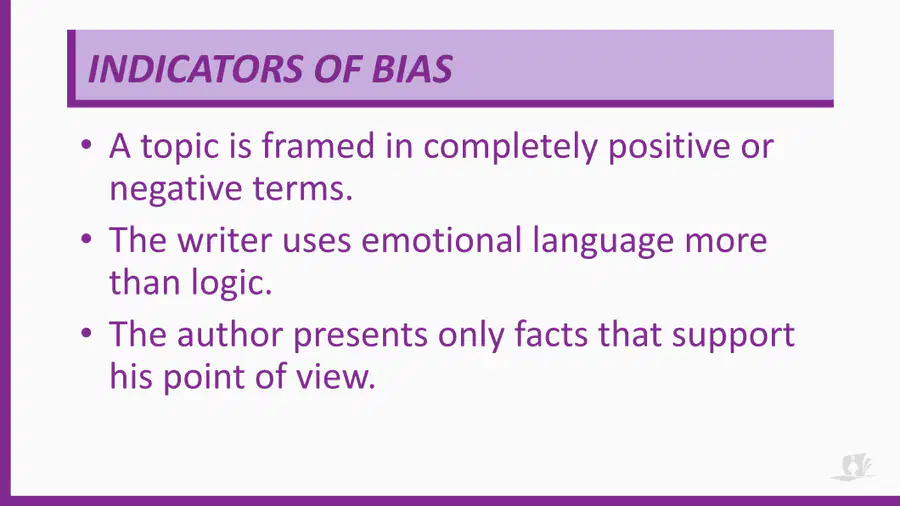 INDICATORS OF BIAS

• A topic is framed in completely positive or negative terms.
• The writer uses emotional language more than logic.
• The author presents only facts that support his point of view.